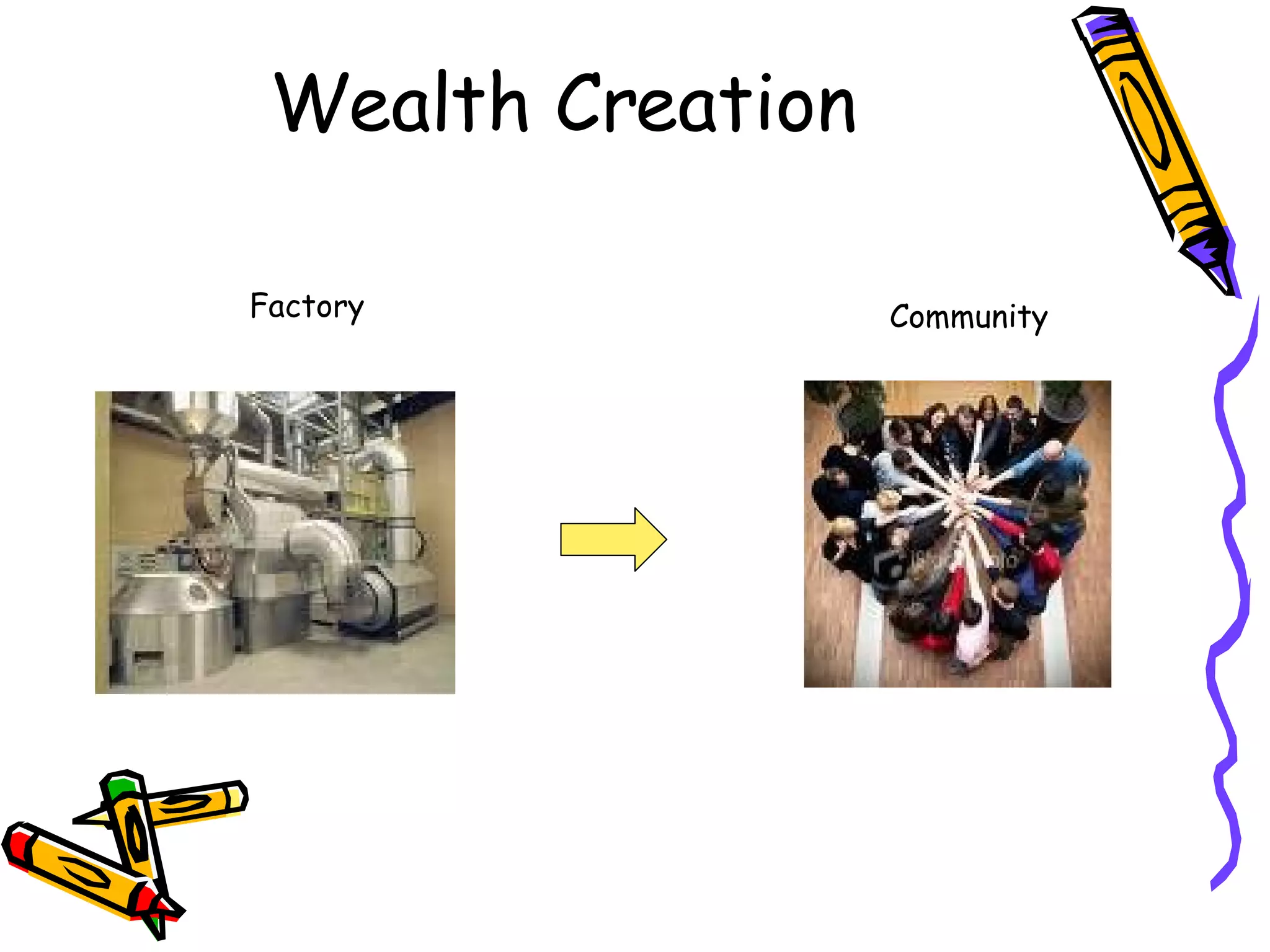 Wealth Creation

Factory

Community